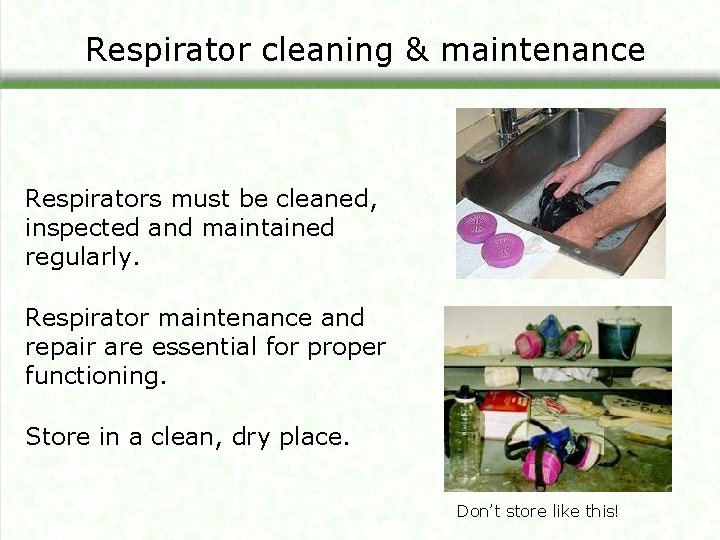 Respirator cleaning & maintenance

Respirators must be cleaned, inspected and maintained regularly.

Respirator maintenance and repair are essential for proper functioning.

Store in a clean, dry place.

Don't store like this!